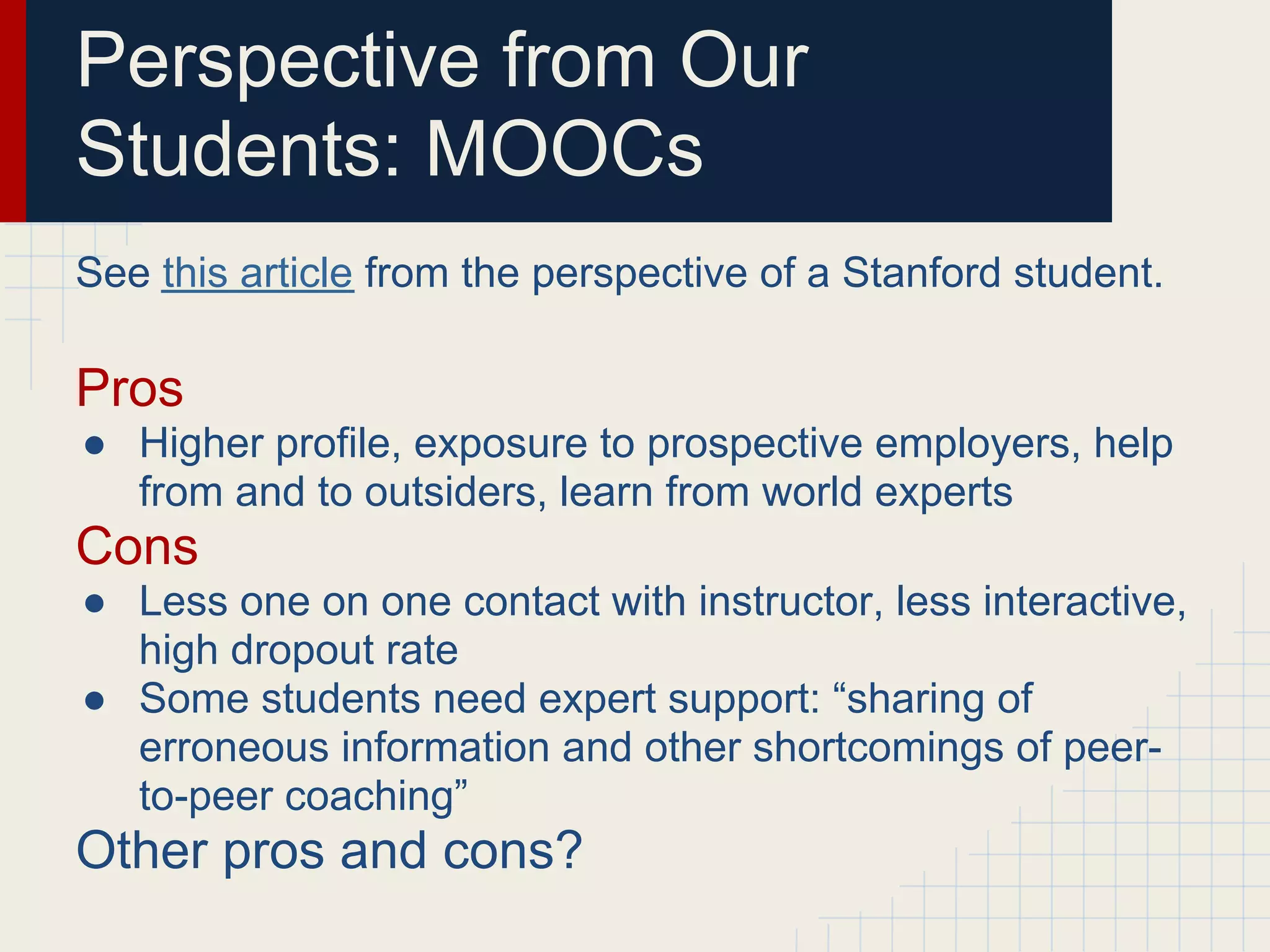 Perspective from Our Students: MOOCs

See this article from the perspective of a Stanford student.

Pros
● Higher profile, exposure to prospective employers, help from and to outsiders, learn from world experts

Cons
● Less one on one contact with instructor, less interactive, high dropout rate
● Some students need expert support: “sharing of erroneous information and other shortcomings of peer-to-peer coaching”

Other pros and cons?